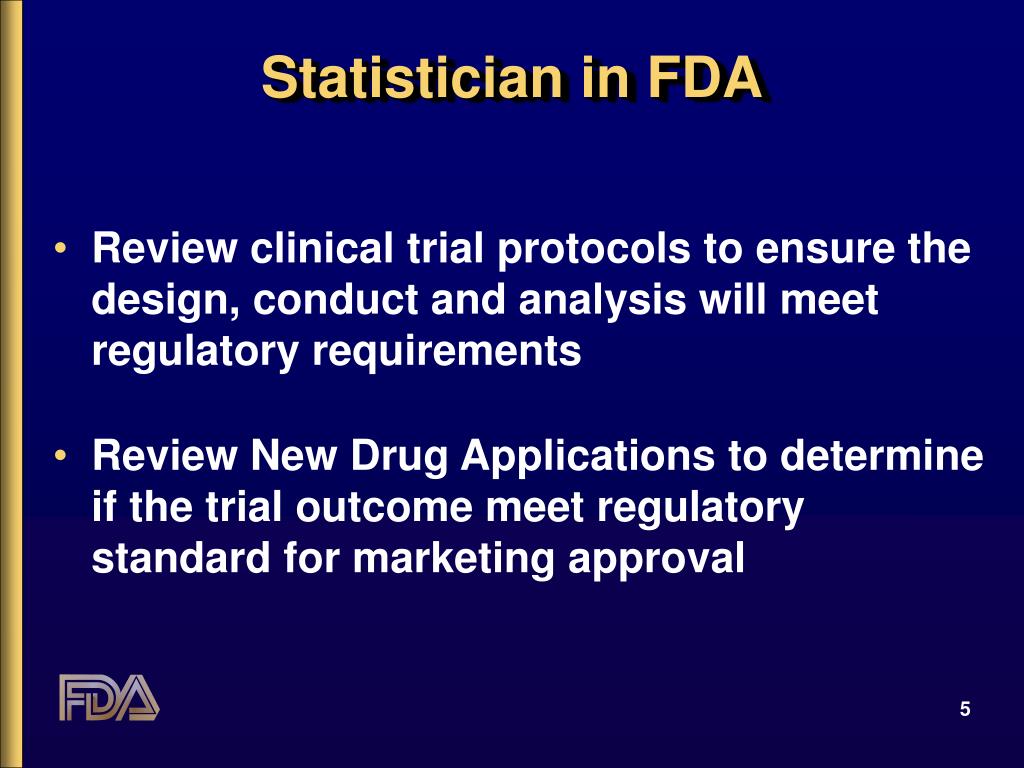 Statistician in FDA

• Review clinical trial protocols to ensure the design, conduct and analysis will meet regulatory requirements

• Review New Drug Applications to determine if the trial outcome meet regulatory standard for marketing approval

FDA

5